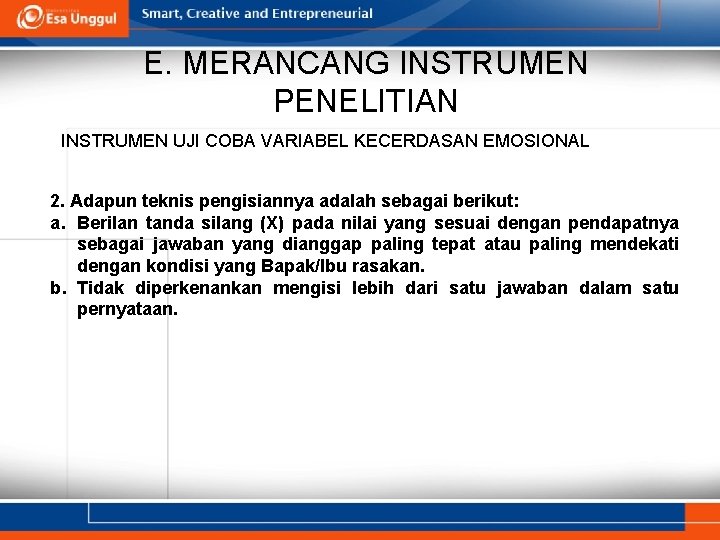 Esa Unggul

Smart, Creative and Entrepreneurial

E. MERANCANG INSTRUMEN PENELITIAN

INSTRUMEN UJI COBA VARIABEL KECERDASAN EMOSIONAL

2. Adapun teknis pengisiannya adalah sebagai berikut:

a. Berilan tanda silang (X) pada nilai yang sesuai dengan pendapatnya sebagai jawaban yang dianggap paling tepat atau paling mendekati dengan kondisi yang Bapak/Ibu rasakan.

b. Tidak diperkenankan mengisi lebih dari satu jawaban dalam satu pernyataan.